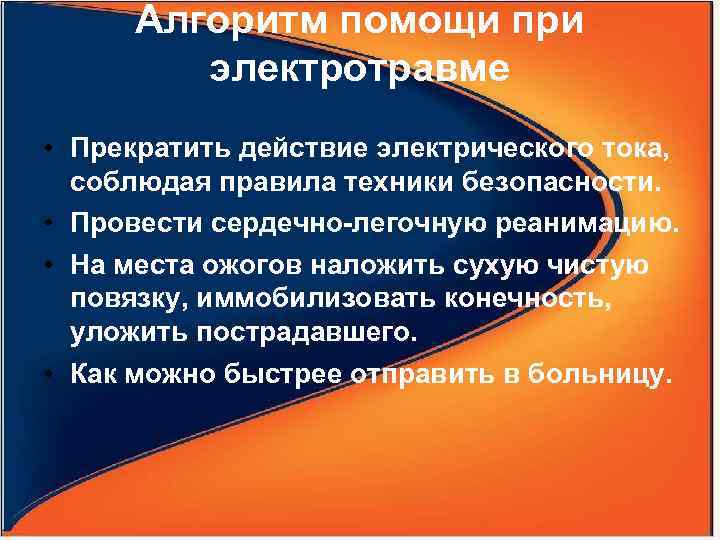 Алгоритм помощи при электротравме

• Прекратить действие электрического тока, соблюдая правила техники безопасности.
• Провести сердечно-легочную реанимацию.
• На места ожогов наложить сухую чистую повязку, иммобилизовать конечность, уложить пострадавшего.
• Как можно быстрее отправить в больницу.